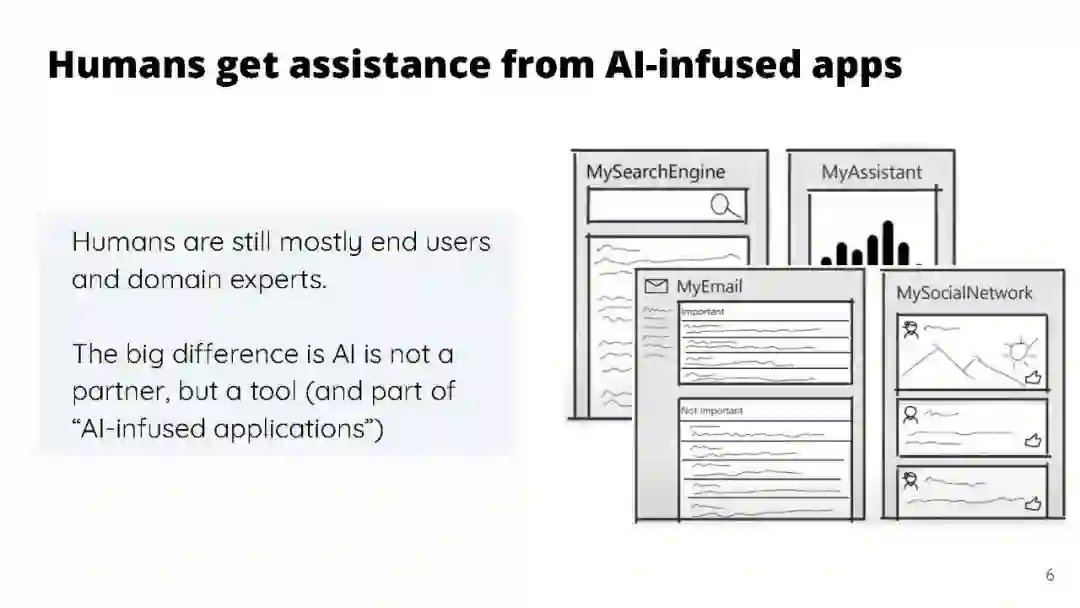 Humans get assistance from AI-infused apps

Humans are still mostly end users and domain experts.

The big difference is AI is not a partner, but a tool (and part of “AI-infused applications”)

MySearchEngine

MyAssistant

MyEmail

Important

Not important

MySocialNetwork

6